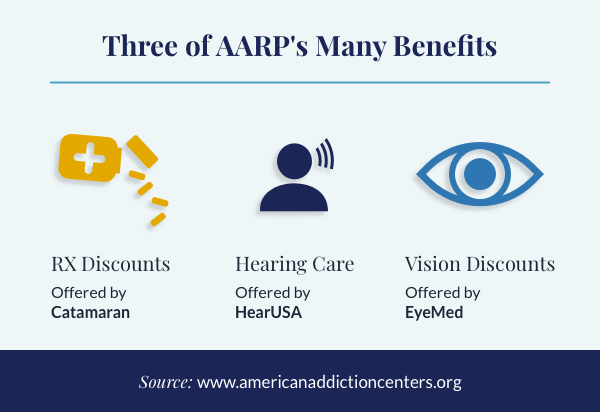 Three of AARP's Many Benefits

RX Discounts
Offered by
Catamaran

Hearing Care
Offered by
HearUSA

Vision Discounts
Offered by
EyeMed

Source: www.americanaddictioncenters.org